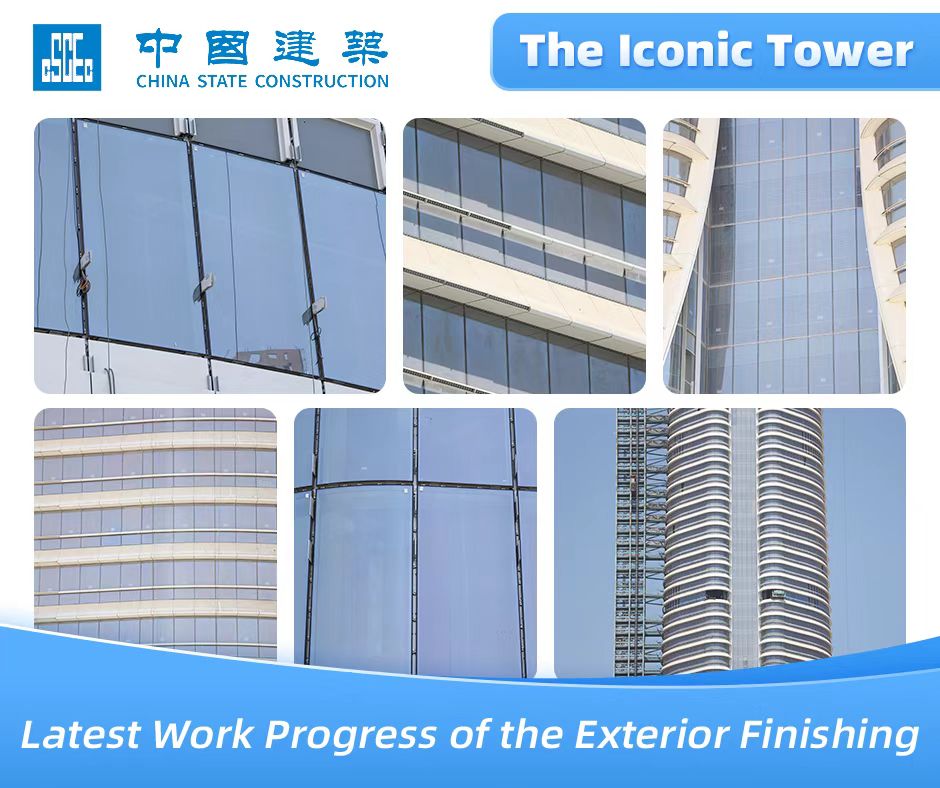 CSCEC 中國建築 CHINA STATE CONSTRUCTION

The Iconic Tower

Latest Work Progress of the Exterior Finishing